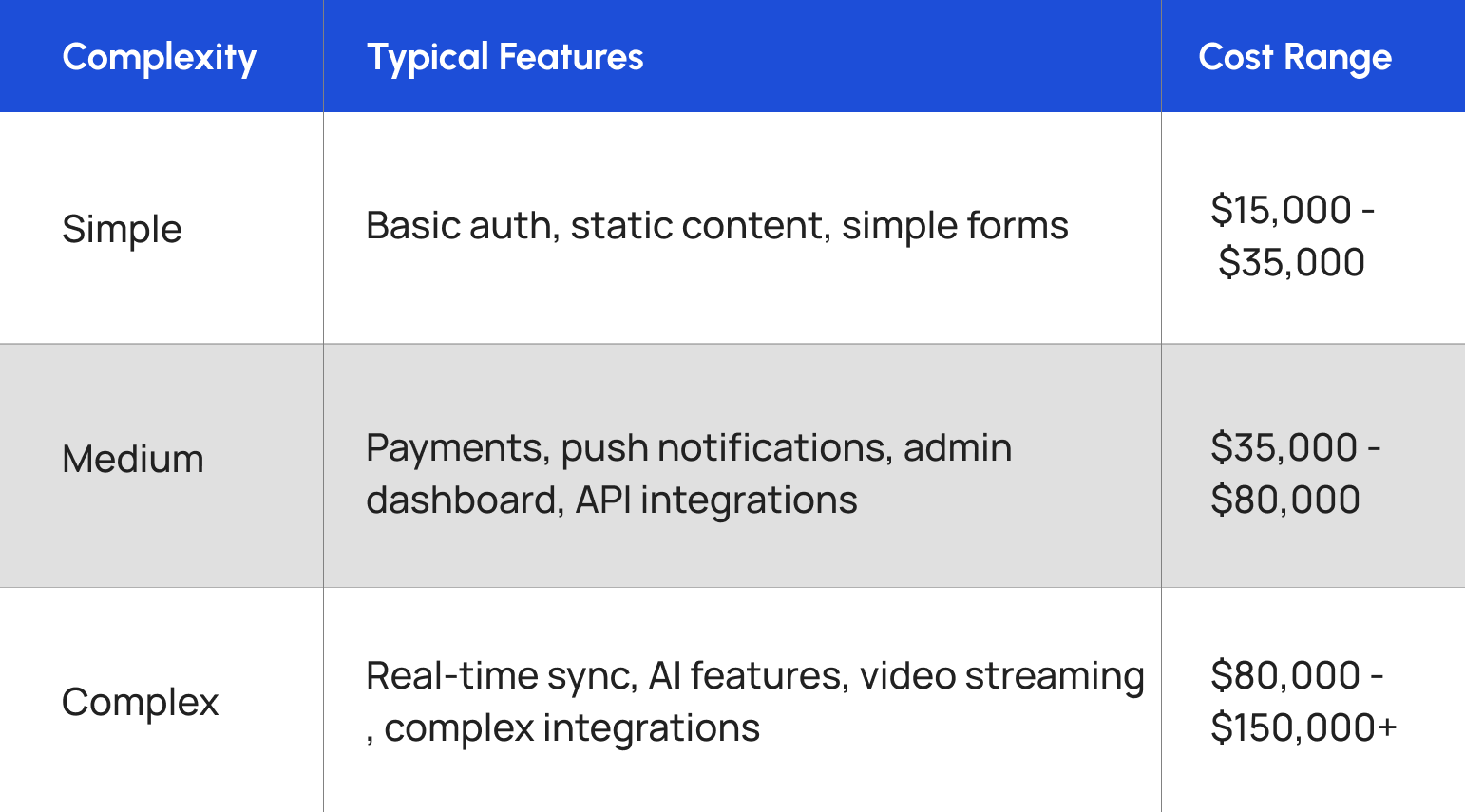 | Complexity | Typical Features | Cost Range |
|---|---|---|
| Simple | Basic auth, static content, simple forms | \$15,000 - \$35,000 |
| Medium | Payments, push notifications, admin dashboard, API integrations | \$35,000 - \$80,000 |
| Complex | Real-time sync, AI features, video streaming , complex integrations | \$80,000 - \$150,000+ |